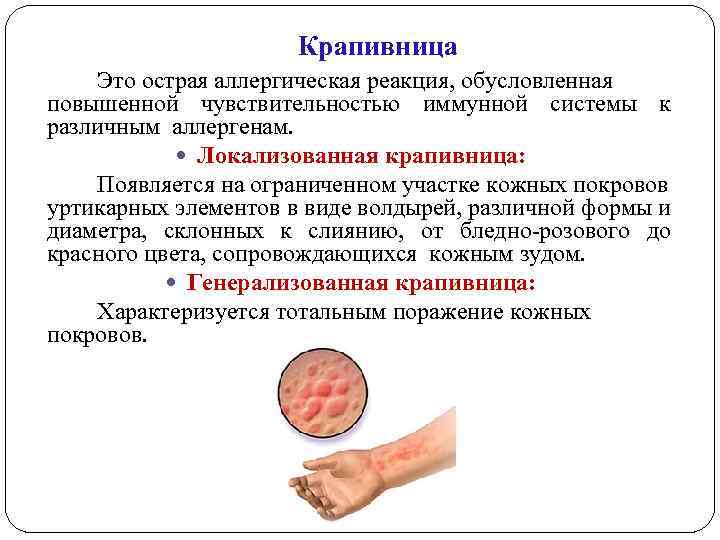 Крапивница

Это острая аллергическая реакция, обусловленная повышенной чувствительностью иммунной системы к различным аллергенам.

• Локализованная крапивница:

Появляется на ограниченном участке кожных покровов уртикарных элементов в виде волдырей, различной формы и диаметра, склонных к слиянию, от бледно-розового до красного цвета, сопровождающихся кожным зудом.

• Генерализованная крапивница:

Характеризуется тотальным поражение кожных покровов.